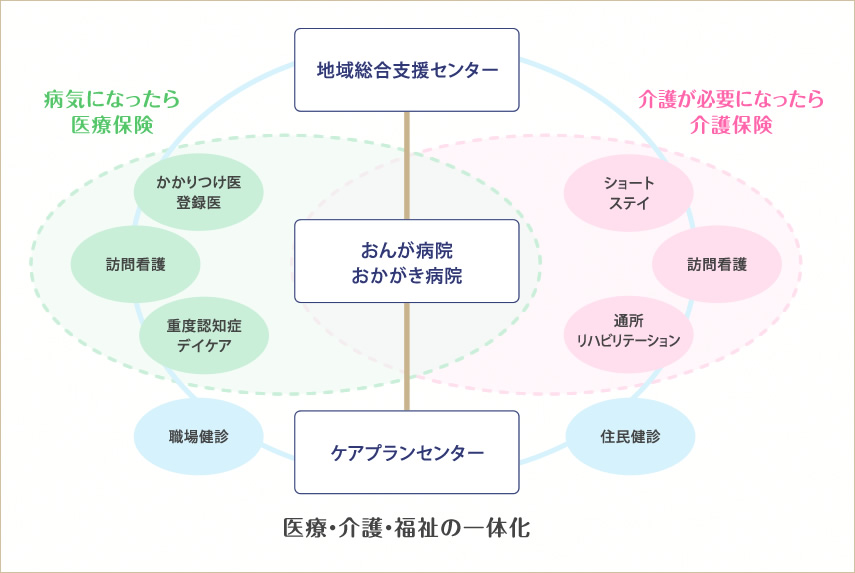 地域総合支援センター

病気になったら
医療保険

介護が必要になったら
介護保険

かかりつけ医
登録医

訪問看護

重度認知症
デイケア

おんが病院
おかがき病院

ショート
ステイ

訪問看護

通所
リハビリテーション

職場健診

ケアプランセンター

住民健診

医療・介護・福祉の一体化